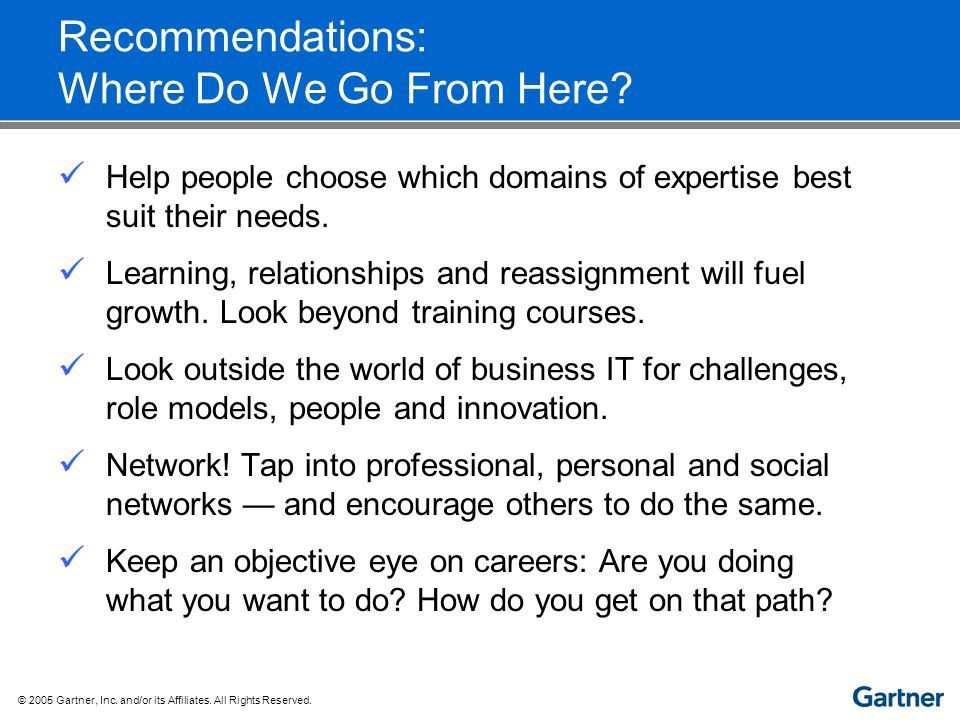 Recommendations:
Where Do We Go From Here?

✓ Help people choose which domains of expertise best suit their needs.

✓ Learning, relationships and reassignment will fuel growth. Look beyond training courses.

✓ Look outside the world of business IT for challenges, role models, people and innovation.

✓ Network! Tap into professional, personal and social networks — and encourage others to do the same.

✓ Keep an objective eye on careers: Are you doing what you want to do? How do you get on that path?

© 2005 Gartner, Inc. and/or its Affiliates. All Rights Reserved.

Gartner